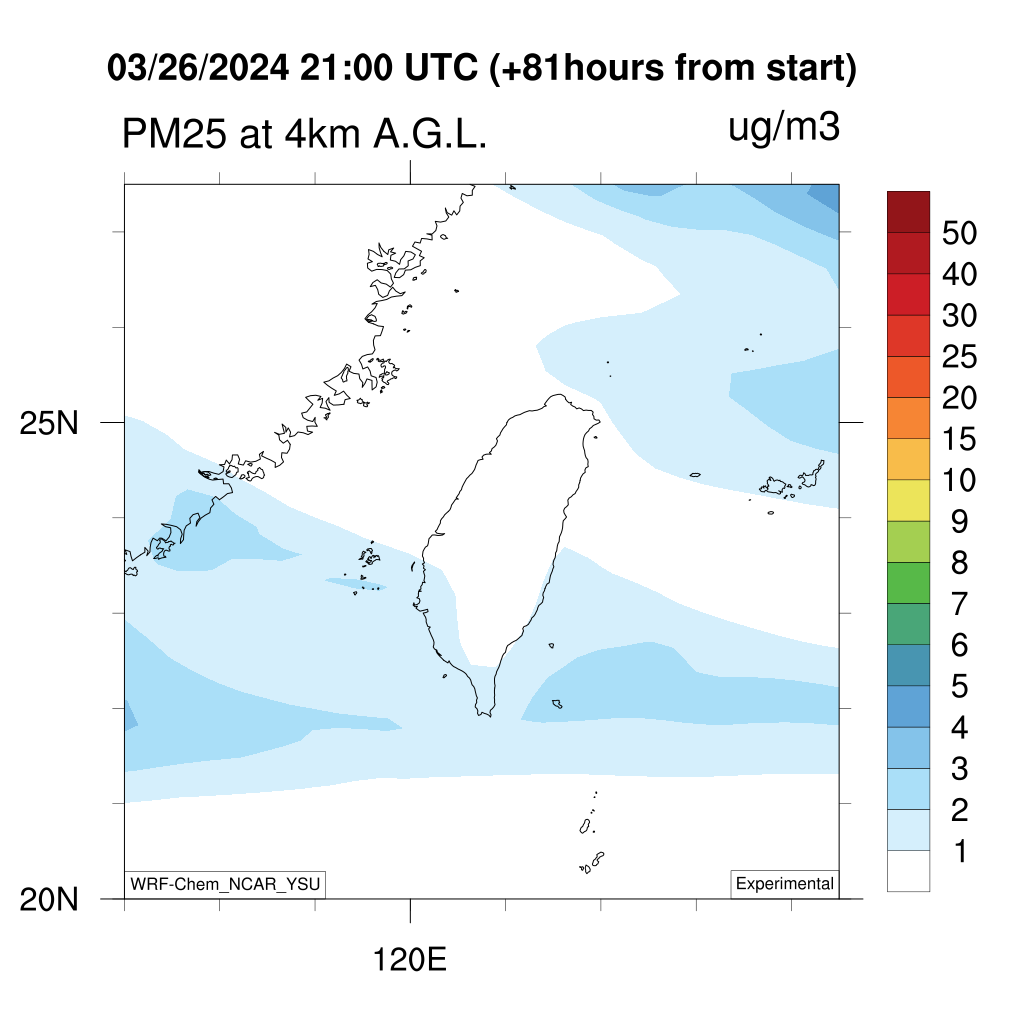 03/26/2024 21:00 UTC (+81hours from start)

PM25 at 4km A.G.L.

ug/m3

25N

20N

120E

WRF-Chem_NCAR_YSU

Experimental

50
40
30
25
20
15
10
9
8
7
6
5
4
3
2
1